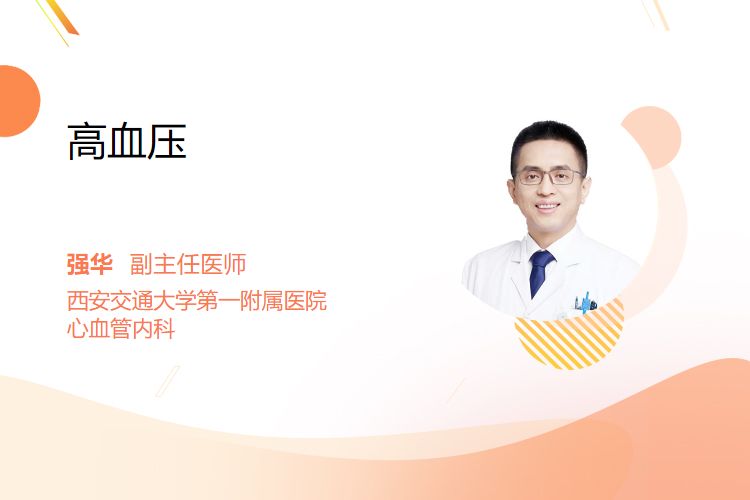 高血压

强华 副主任医师
西安交通大学第一附属医院
心血管内科